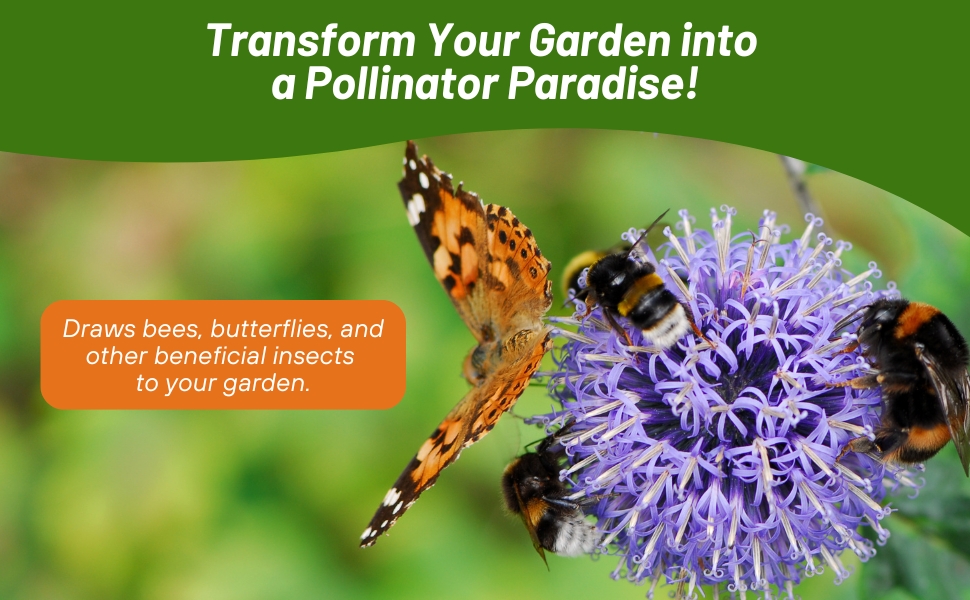 Transform Your Garden into a Pollinator Paradise!

Draws bees, butterflies, and other beneficial insects to your garden.